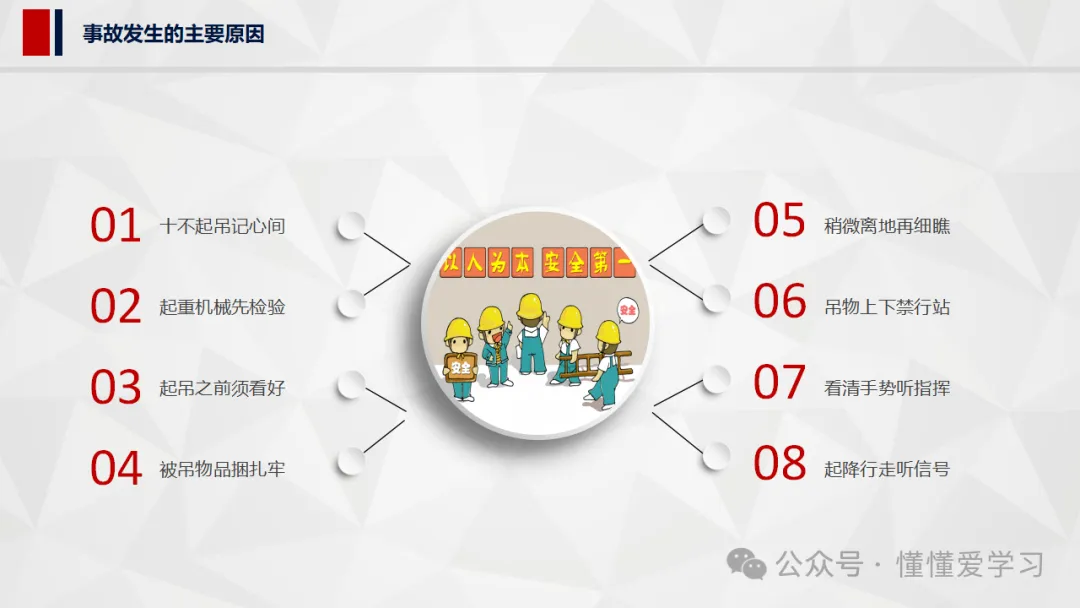 事故发生的主要原因

01 十不起吊记心间

02 起重机械先检验

03 起吊之前须看好

04 被吊物品捆扎牢

以人为本 安全第一

安全

安全

05 稍微离地再细瞧

06 吊物上下禁行站

07 看清手势听指挥

08 起降行走听信号

公众号 · 懂懂爱学习